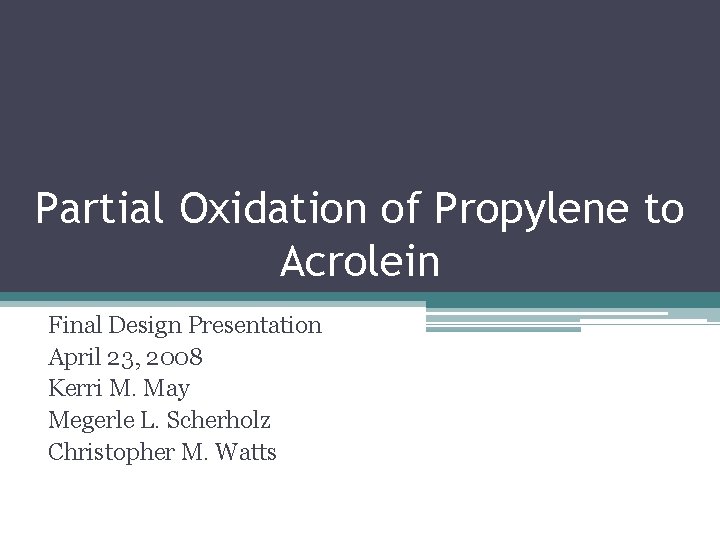 Partial Oxidation of Propylene to Acrolein

Final Design Presentation
April 23, 2008
Kerri M. May
Megerle L. Scherholz
Christopher M. Watts